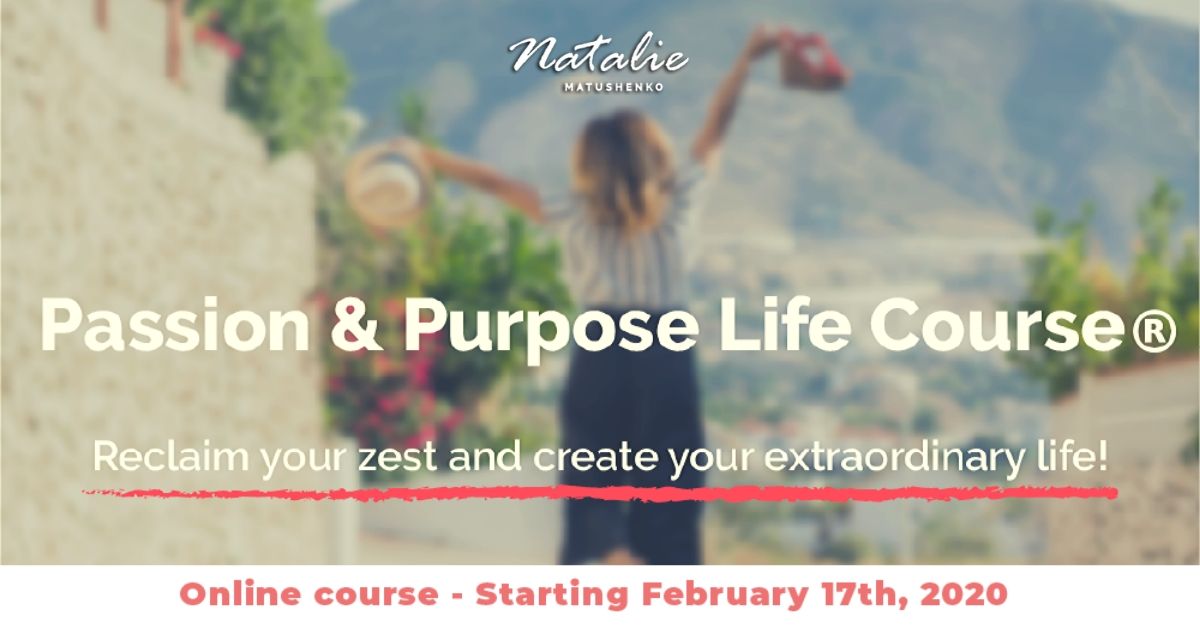 Natalie
MATUSHENKO

Passion & Purpose Life Course®

Reclaim your zest and create your extraordinary life!

Online course - Starting February 17th, 2020